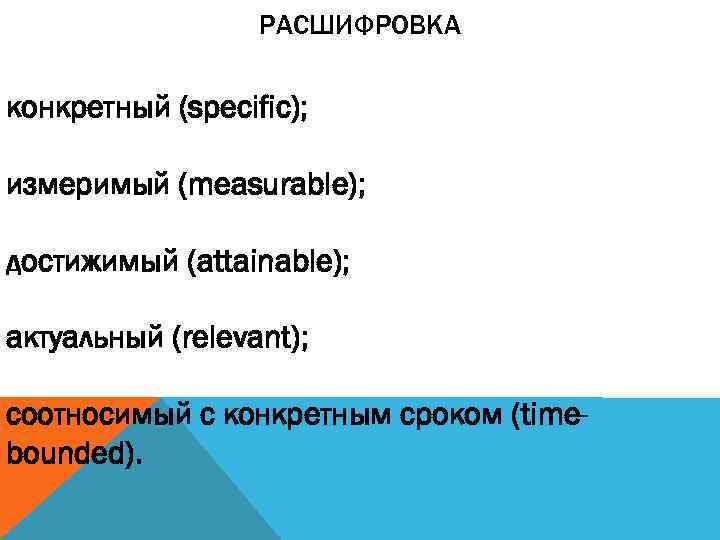 РАСШИФРОВКА

конкретный (specific);

измеримый (measurable);

достижимый (attainable);

актуальный (relevant);

соотносимый с конкретным сроком (time-bounded).